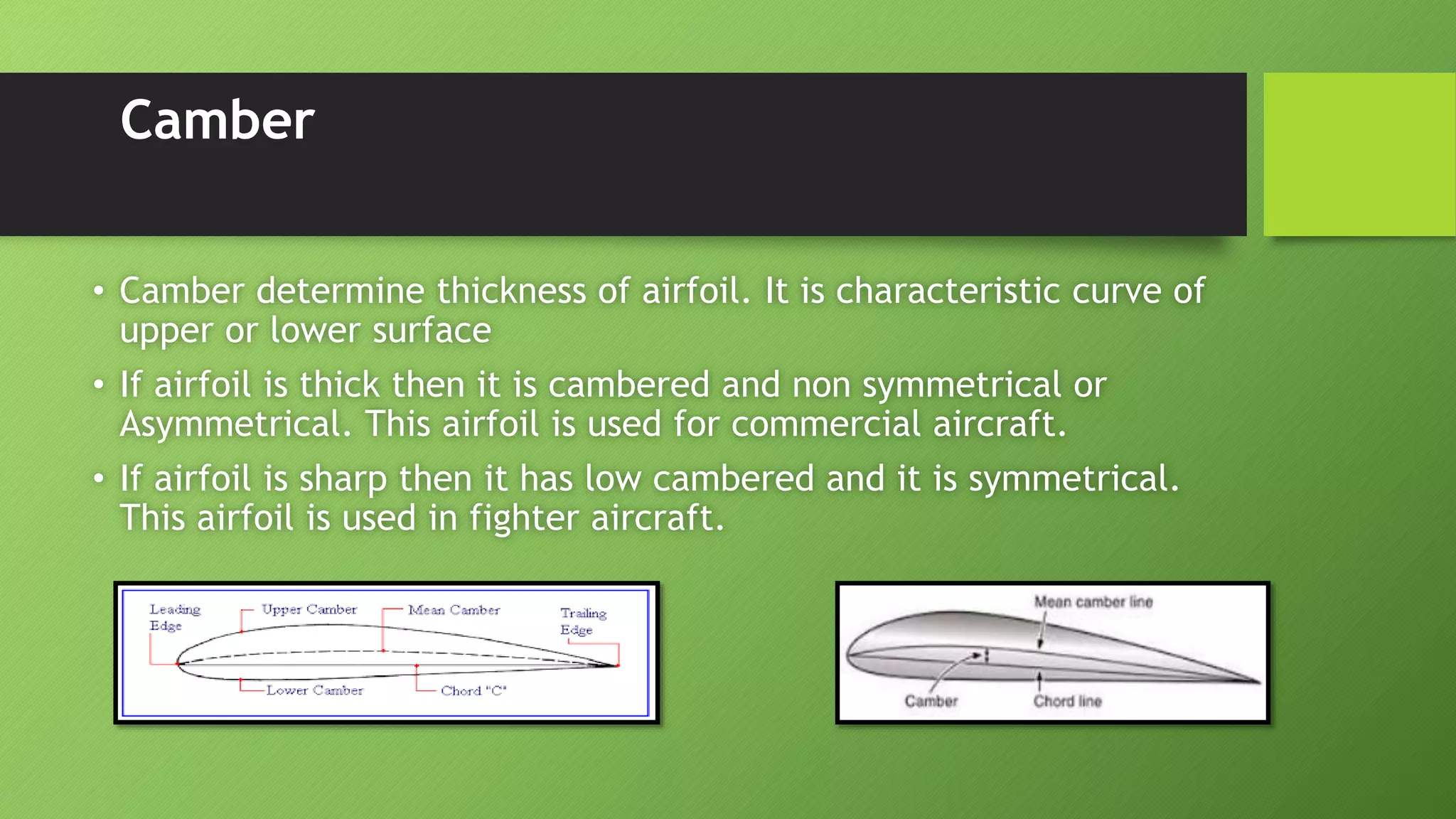 Camber

• Camber determine thickness of airfoil. It is characteristic curve of upper or lower surface

• If airfoil is thick then it is cambered and non symmetrical or Asymmetrical. This airfoil is used for commercial aircraft.

• If airfoil is sharp then it has low cambered and it is symmetrical. This airfoil is used in fighter aircraft.

Leading Edge
Upper Camber
Mean Camber
Trailing Edge
Lower Camber
Chord "C"

Mean camber line
Camber
Chord line